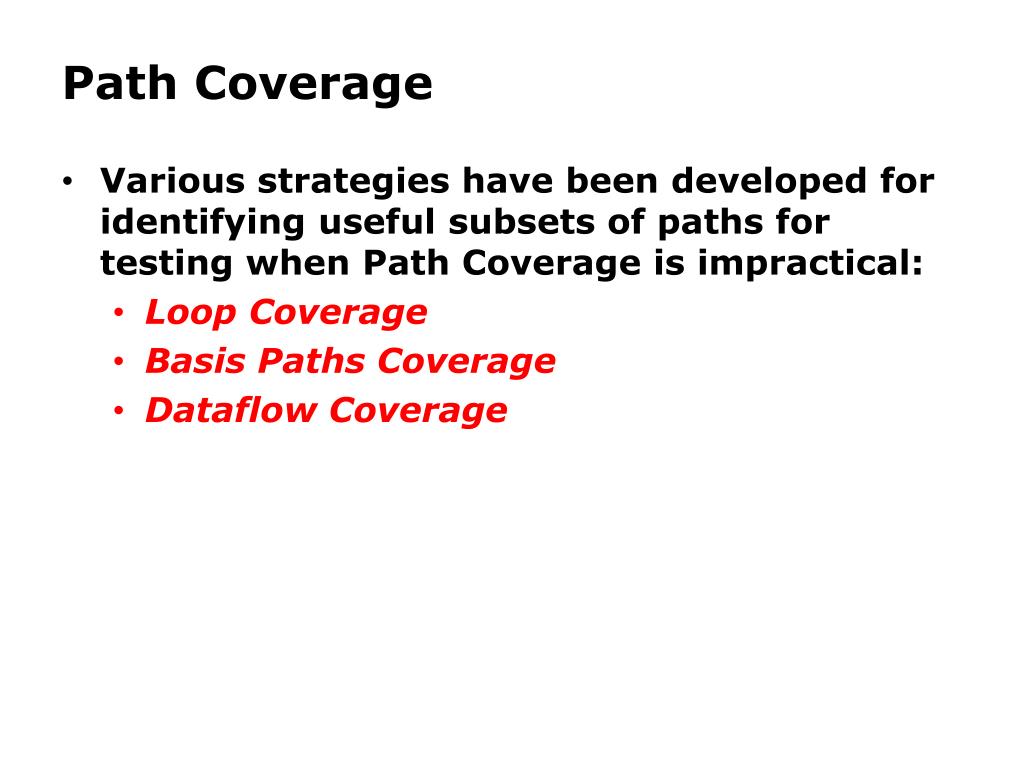 Path Coverage

• Various strategies have been developed for identifying useful subsets of paths for testing when Path Coverage is impractical:
  • Loop Coverage
  • Basis Paths Coverage
  • Dataflow Coverage